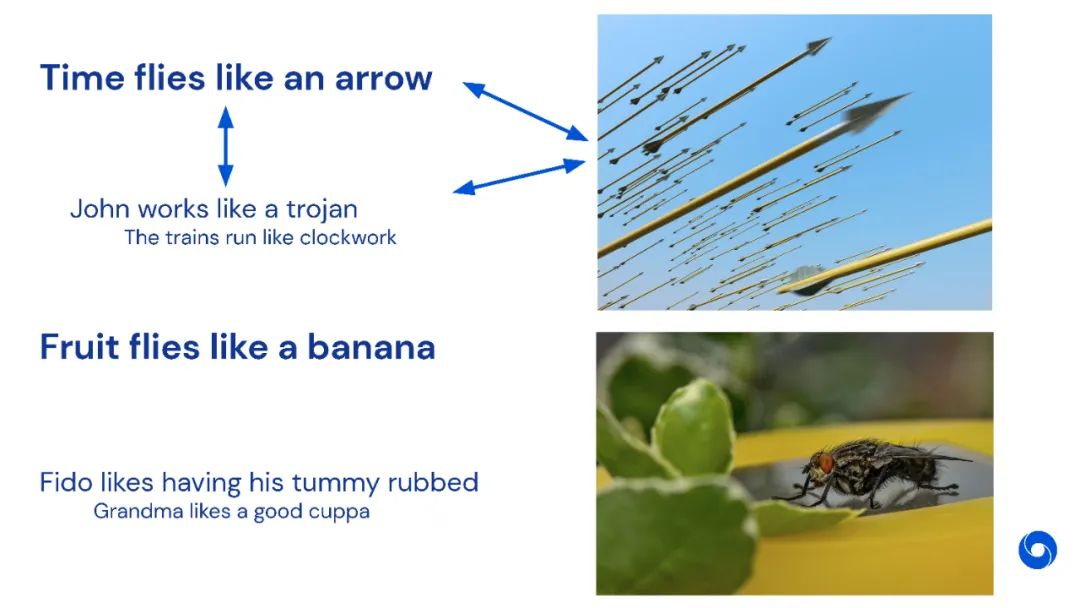 Time flies like an arrow

John works like a trojan
The trains run like clockwork

Fruit flies like a banana

Fido likes having his tummy rubbed
Grandma likes a good cuppa